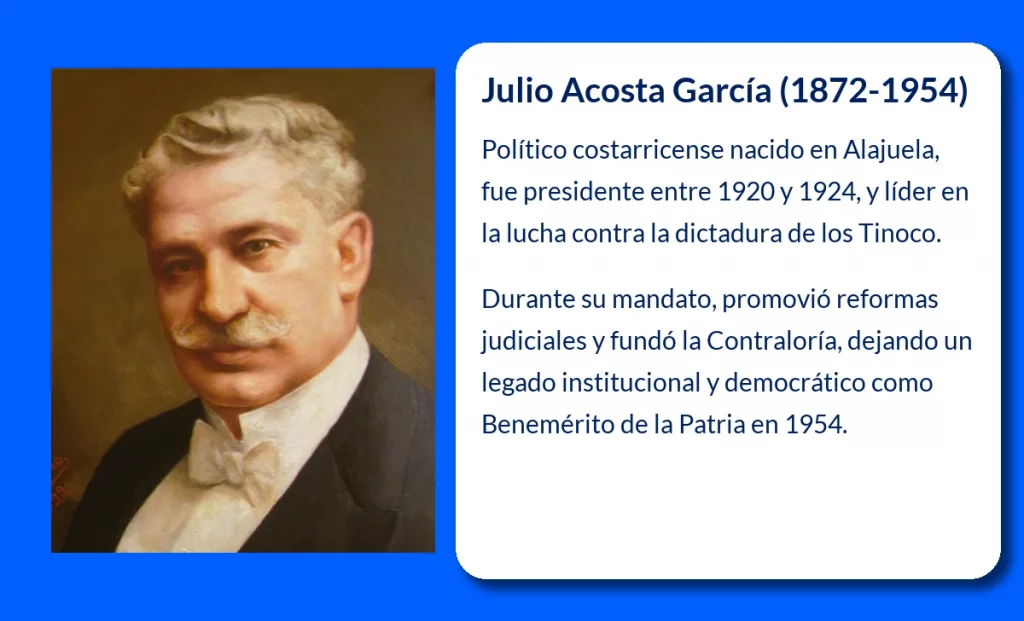 Julio Acosta García (1872-1954)

Político costarricense nacido en Alajuela, fue presidente entre 1920 y 1924, y líder en la lucha contra la dictadura de los Tinoco.

Durante su mandato, promovió reformas judiciales y fundó la Contraloría, dejando un legado institucional y democrático como Benemérito de la Patria en 1954.